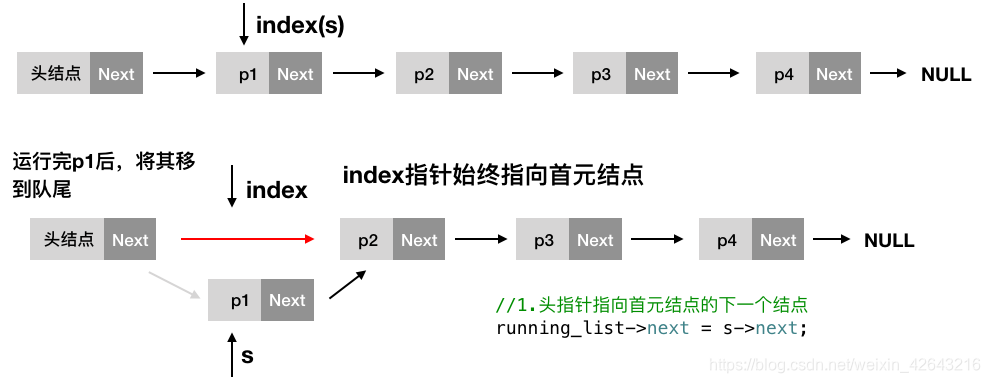 index(s)

头结点 Next p1 Next p2 Next p3 Next p4 Next NULL

运行完p1后，将其移到队尾

index

index指针始终指向首元结点

头结点 Next p2 Next p3 Next p4 Next NULL

p1 Next

s

//1.头指针指向首元结点的下一个结点
running_list->next = s->next;

https://blog.csdn.net/weixin_42643216